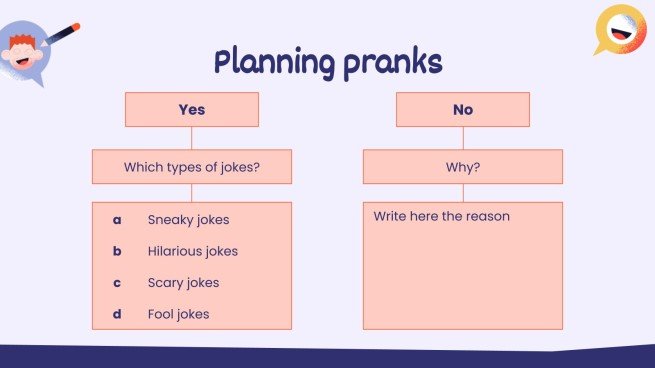 Planning pranks

Yes

Which types of jokes?

a Sneaky jokes

b Hilarious jokes

c Scary jokes

d Fool jokes

No

Why?

Write here the reason